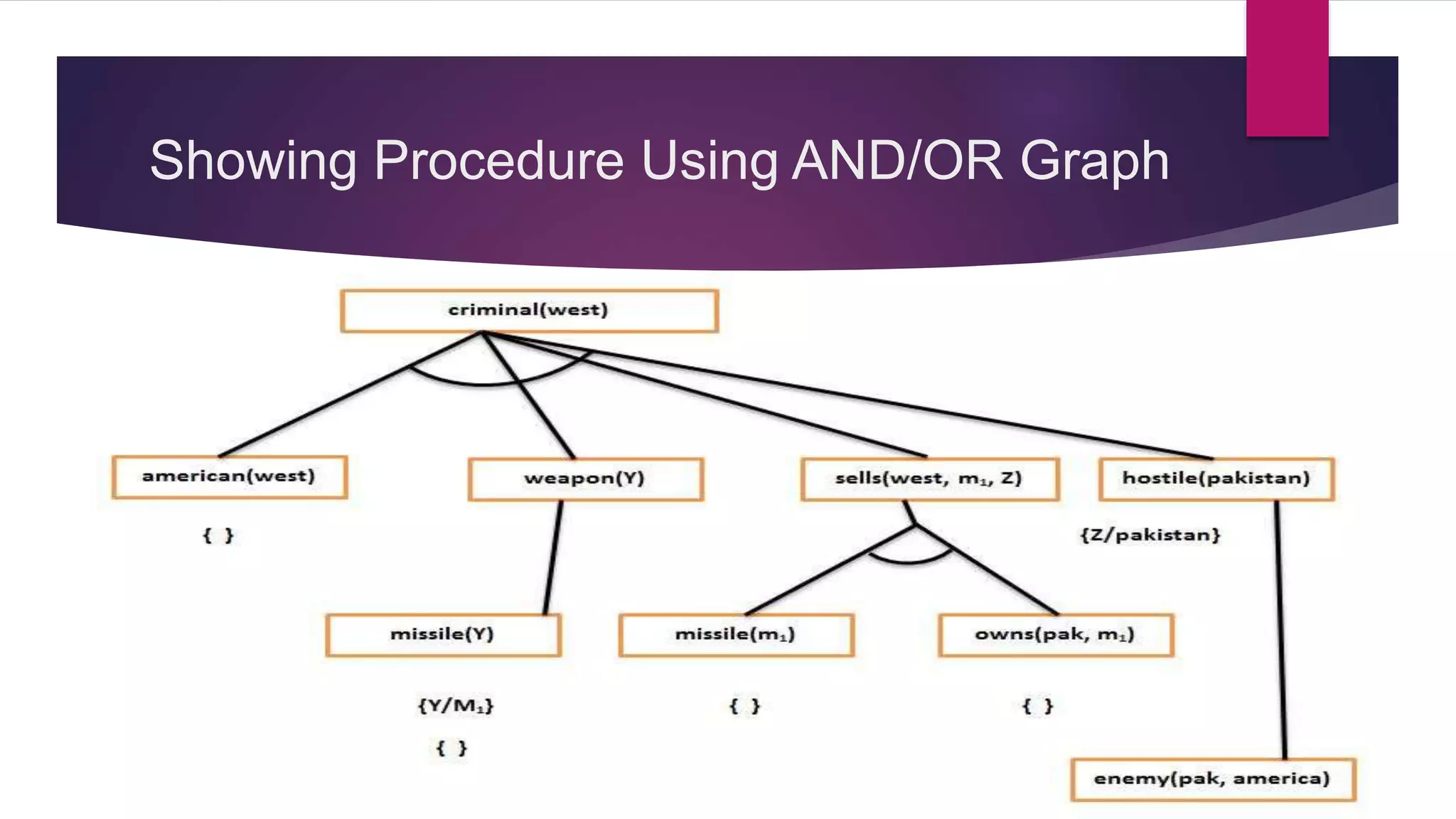 Showing Procedure Using AND/OR Graph

criminal(west)

american(west)

weapon(Y)

sells(west, $m_1$, Z)

hostile(pakistan)

{ }

{Z/pakistan}

missile(Y)

missile($m_1$)

owns(pak, $m_1$)

{Y/$M_1$}

{ }

{ }

{ }

enemy(pak, america)